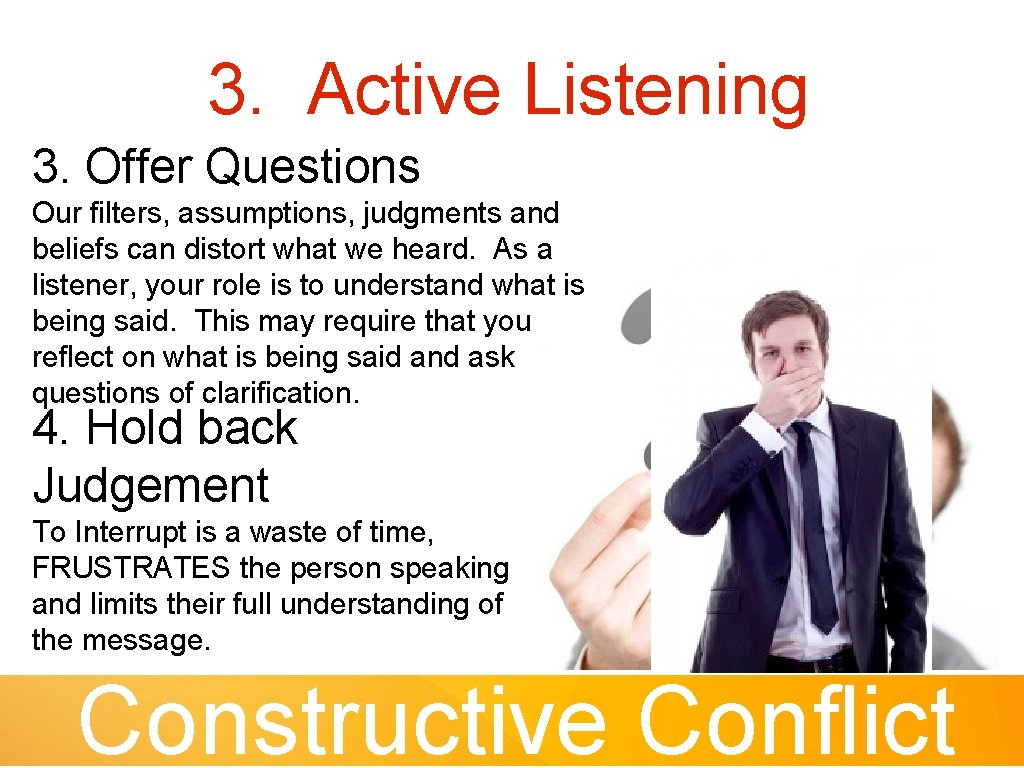 3. Active Listening

3. Offer Questions

Our filters, assumptions, judgments and beliefs can distort what we heard. As a listener, your role is to understand what is being said. This may require that you reflect on what is being said and ask questions of clarification.

4. Hold back Judgement

To Interrupt is a waste of time, FRUSTRATES the person speaking and limits their full understanding of the message.

Constructive Conflict